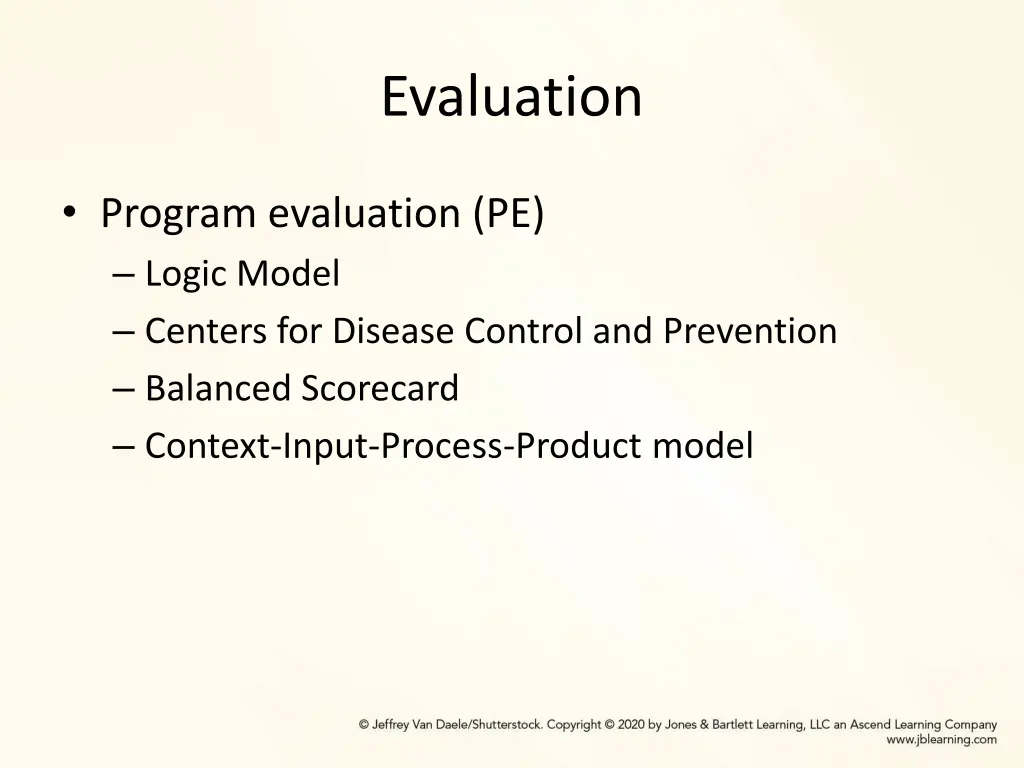 Evaluation

• Program evaluation (PE)
– Logic Model
– Centers for Disease Control and Prevention
– Balanced Scorecard
– Context-Input-Process-Product model

© Jeffrey Van Daele/Shutterstock. Copyright © 2020 by Jones & Bartlett Learning, LLC an Ascend Learning Company
www.jblearning.com